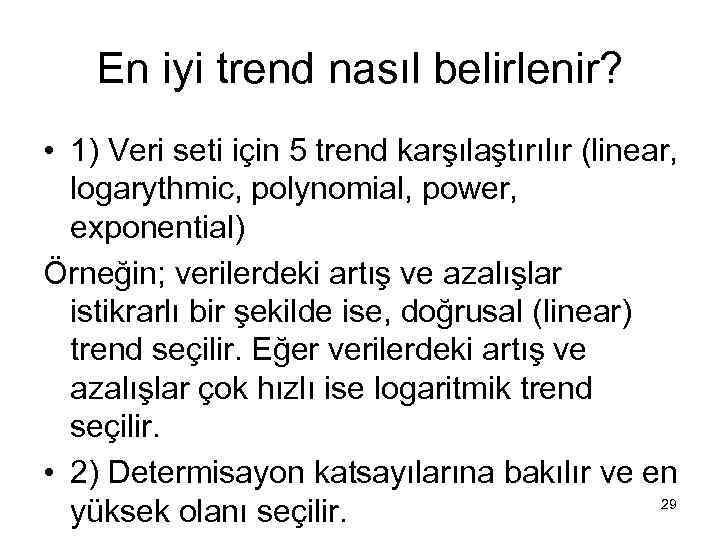 En iyi trend nasıl belirlenir?

• 1) Veri seti için 5 trend karşılaştırılır (linear, logarythmic, polynomial, power, exponential)

Örneğin; verilerdeki artış ve azalışlar istikrarlı bir şekilde ise, doğrusal (linear) trend seçilir. Eğer verilerdeki artış ve azalışlar çok hızlı ise logaritmik trend seçilir.

• 2) Determisayon katsayılarına bakılır ve en yüksek olanı seçilir.

29